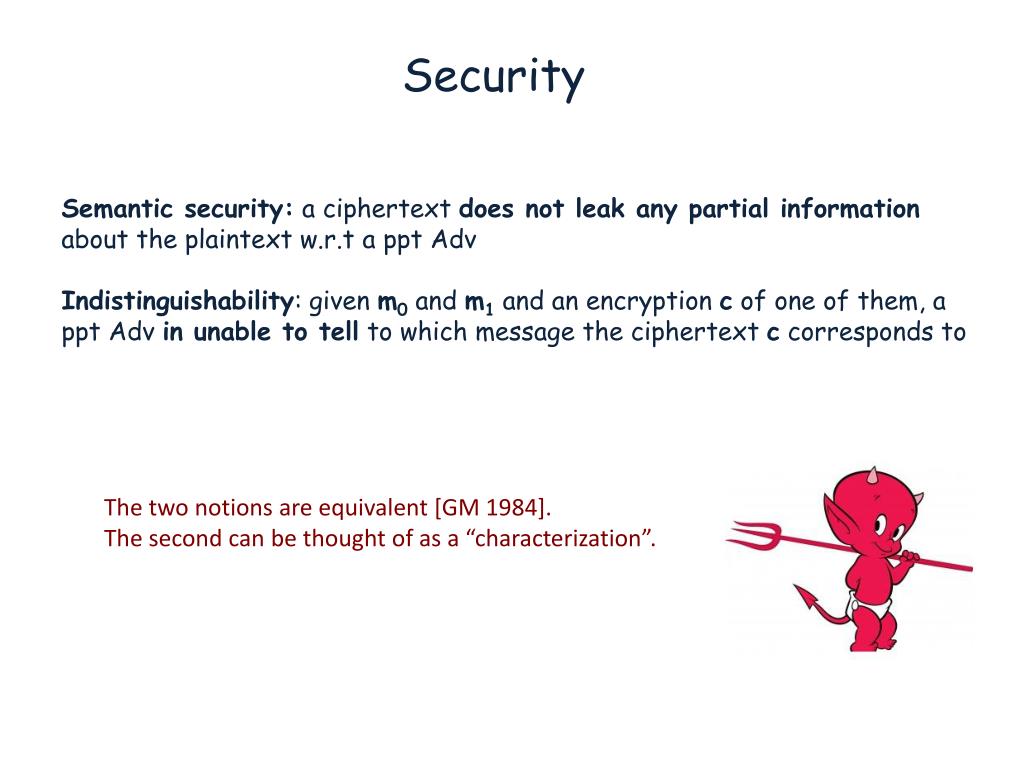 Security

Semantic security: a ciphertext does not leak any partial information about the plaintext w.r.t a ppt Adv

Indistinguishability: given $m_0$ and $m_1$ and an encryption c of one of them, a ppt Adv in unable to tell to which message the ciphertext c corresponds to

The two notions are equivalent [GM 1984].
The second can be thought of as a “characterization”.